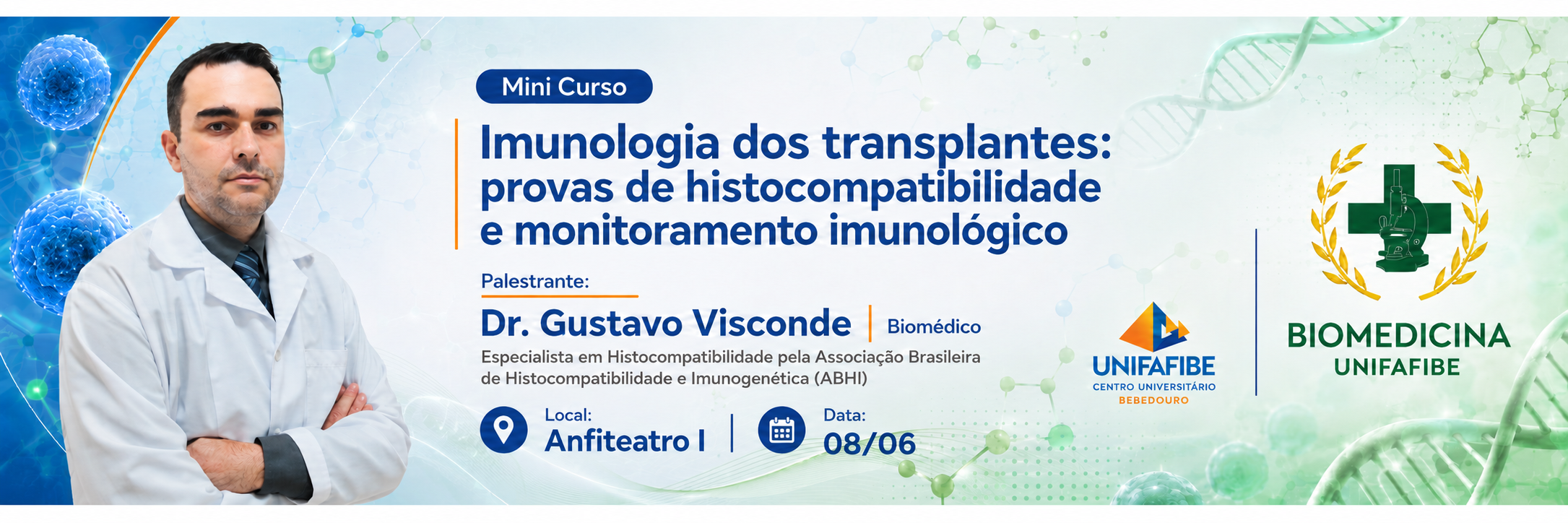 Mini Curso

Imunologia dos transplantes: provas de histocompatibilidade e monitoramento imunológico

Palestrante:

Dr. Gustavo Visconde | Biomédico

Especialista em Histocompatibilidade pela Associação Brasileira de Histocompatibilidade e Imunogenética (ABHI)

Local:
Anfiteatro I

Data:
08/06

UNIFAFIBE
CENTRO UNIVERSITÁRIO
BEBEDOURO

BIOMEDICINA
UNIFAFIBE